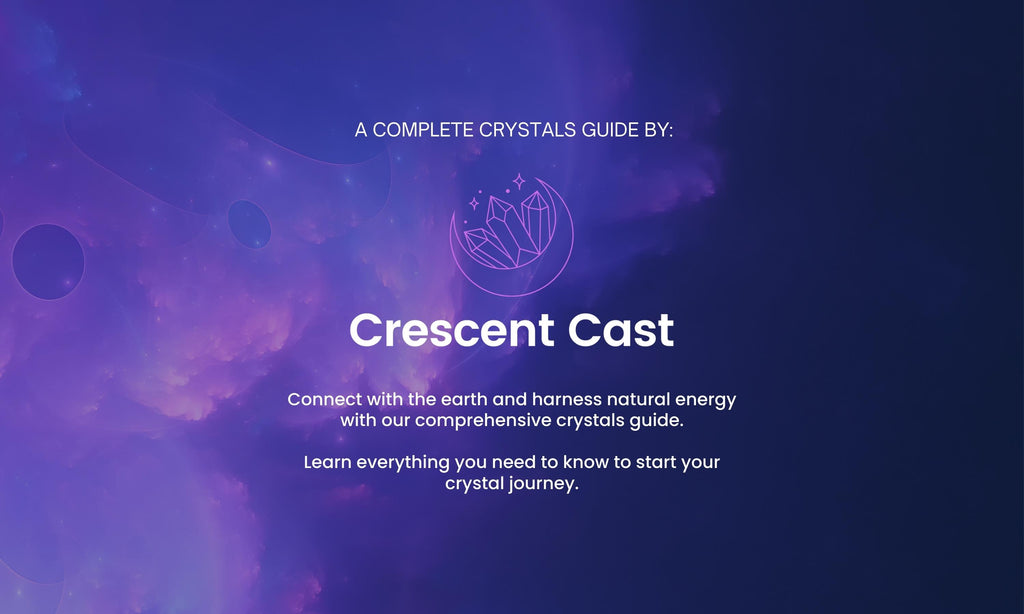 A COMPLETE CRYSTALS GUIDE BY:

Crescent Cast

Connect with the earth and harness natural energy with our comprehensive crystals guide.

Learn everything you need to know to start your crystal journey.